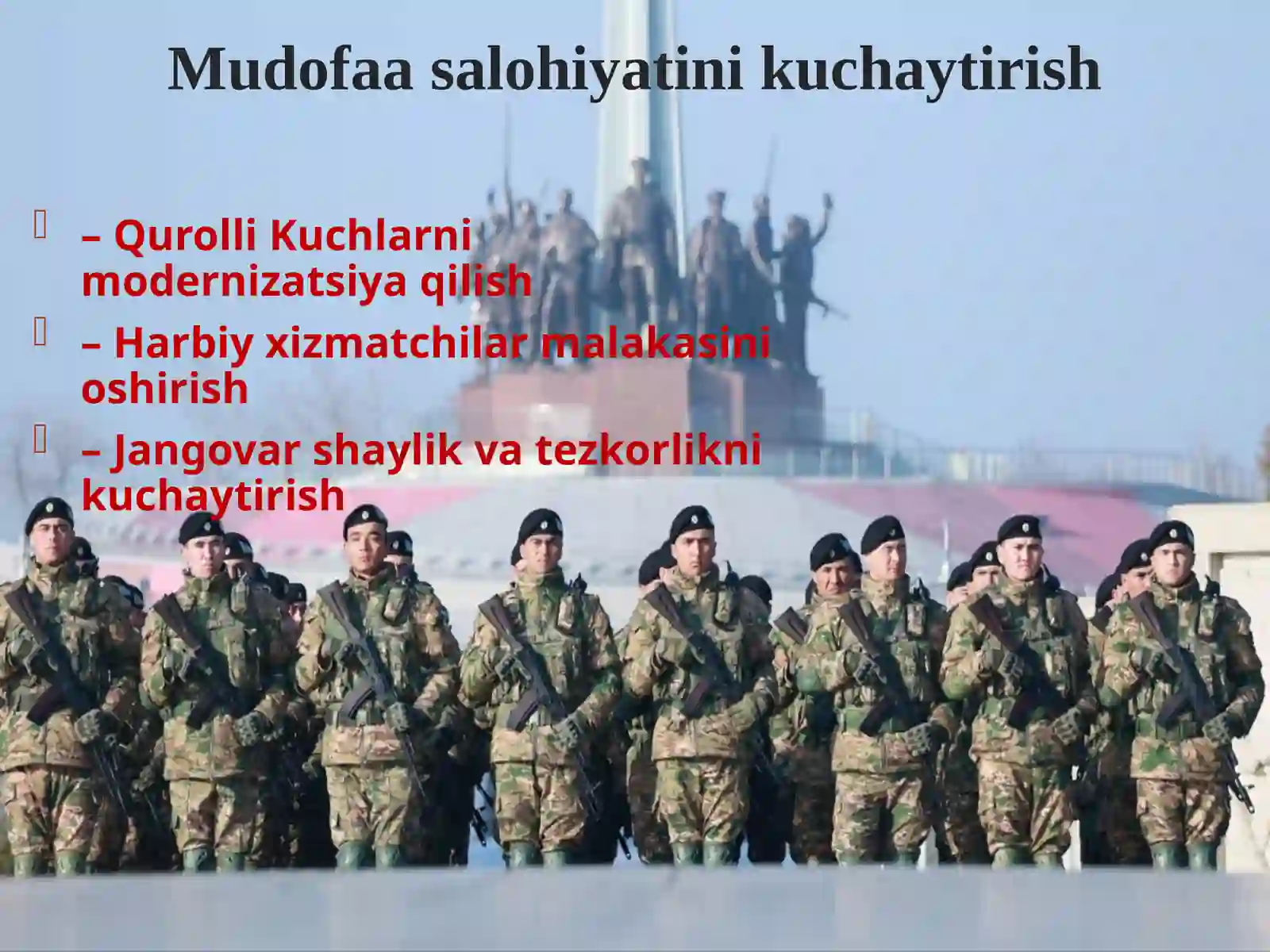 Mudofaa salohiyatini kuchaytirish

– Qurolli Kuchlarni modernizatsiya qilish

– Harbiy xizmatchilar malakasini oshirish

– Jangovar shaylik va tezkorlikni kuchaytirish